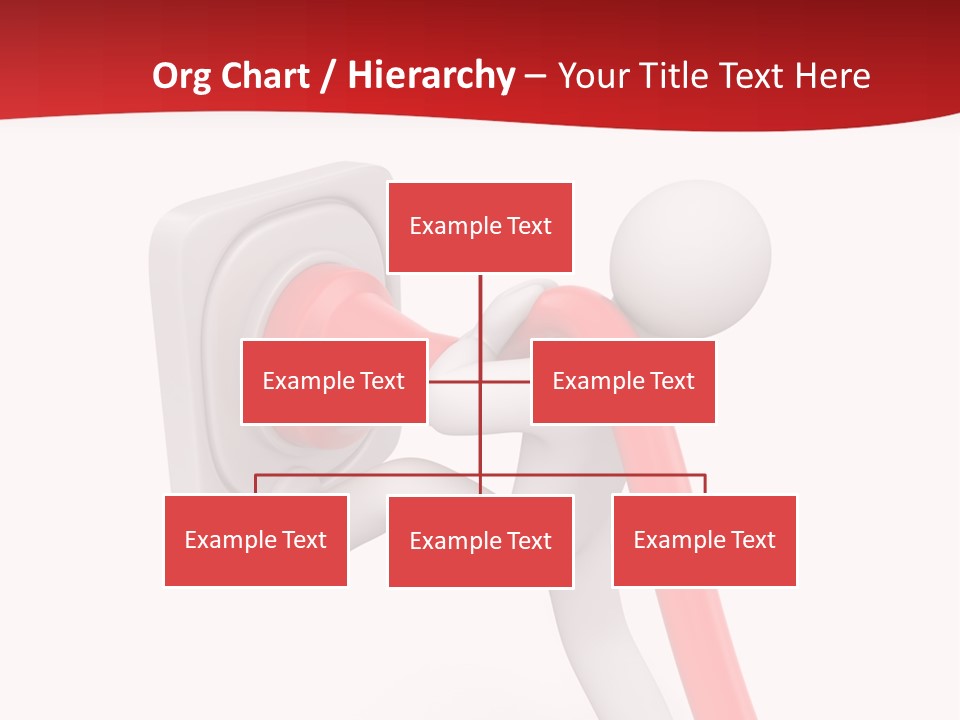 Org Chart / Hierarchy – Your Title Text Here

Example Text

Example Text

Example Text

Example Text

Example Text

Example Text